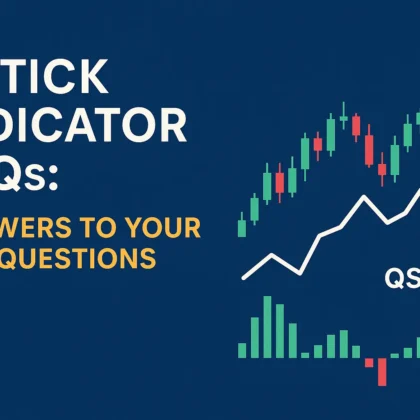 TICK
DICATOR
Qs:
WERS TO YOUR
QUESTIONS
QS